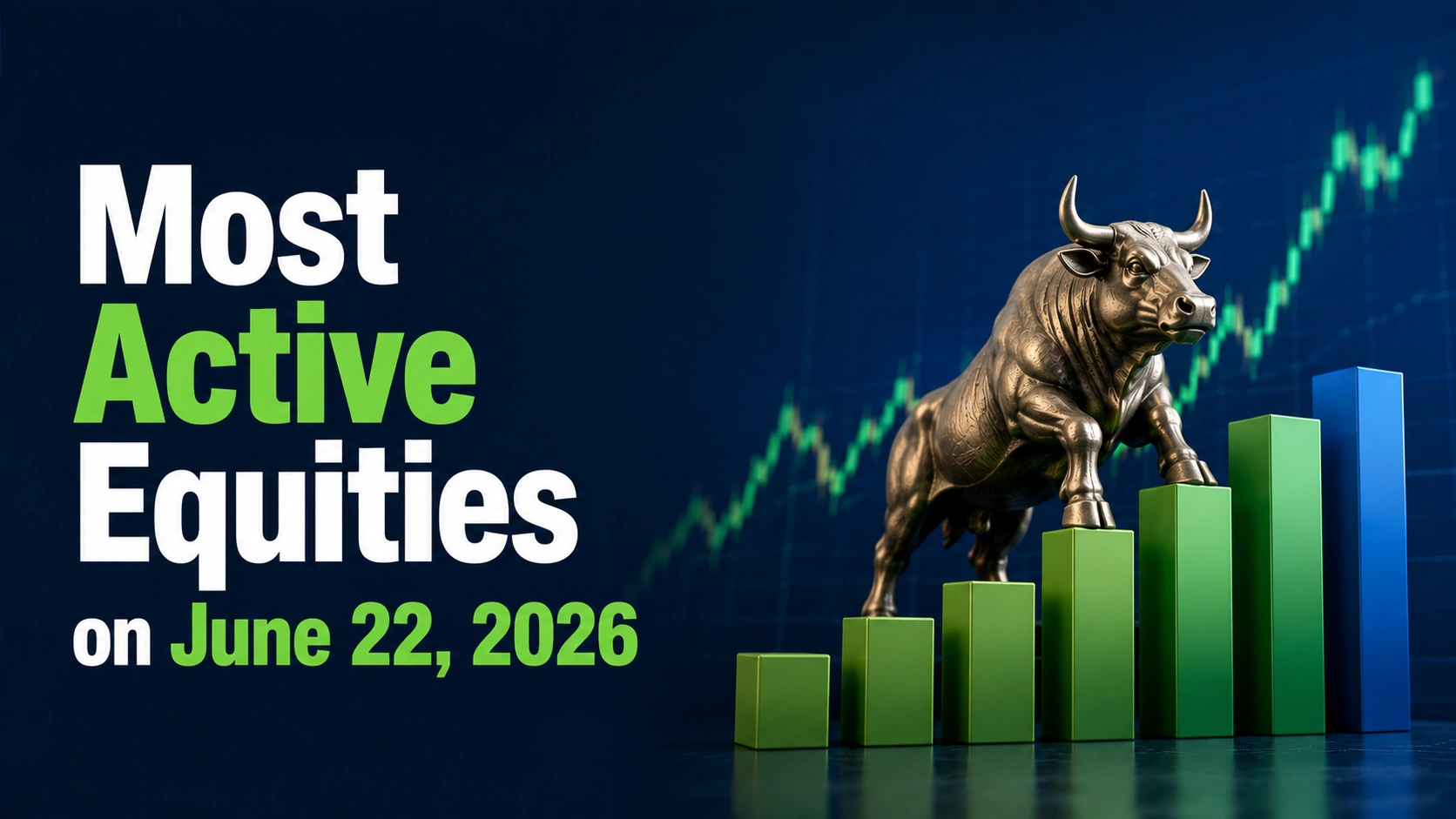 Most
Active
Equities
on June 22, 2026